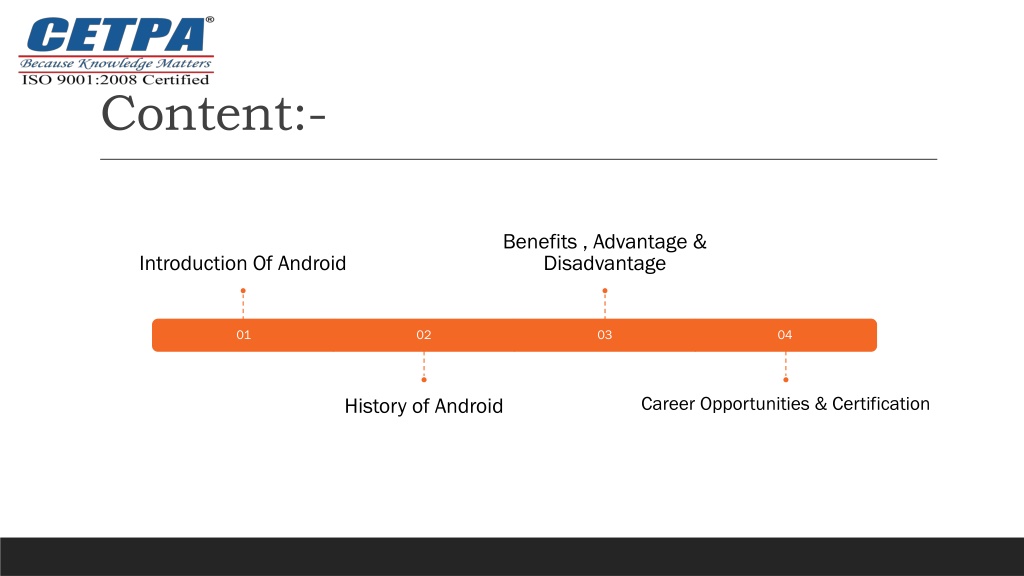 CETPA®
Because Knowledge Matters
ISO 9001:2008 Certified

Content:-

Introduction Of Android

Benefits , Advantage & Disadvantage

01

02

03

04

History of Android

Career Opportunities & Certification